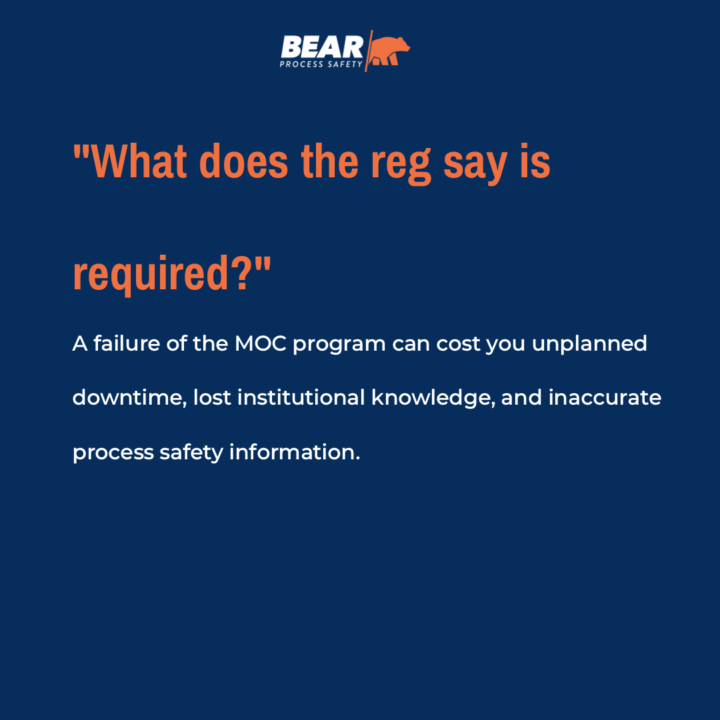 BEAR
PROCESS SAFETY

"What does the reg say is required?"

A failure of the MOC program can cost you unplanned downtime, lost institutional knowledge, and inaccurate process safety information.